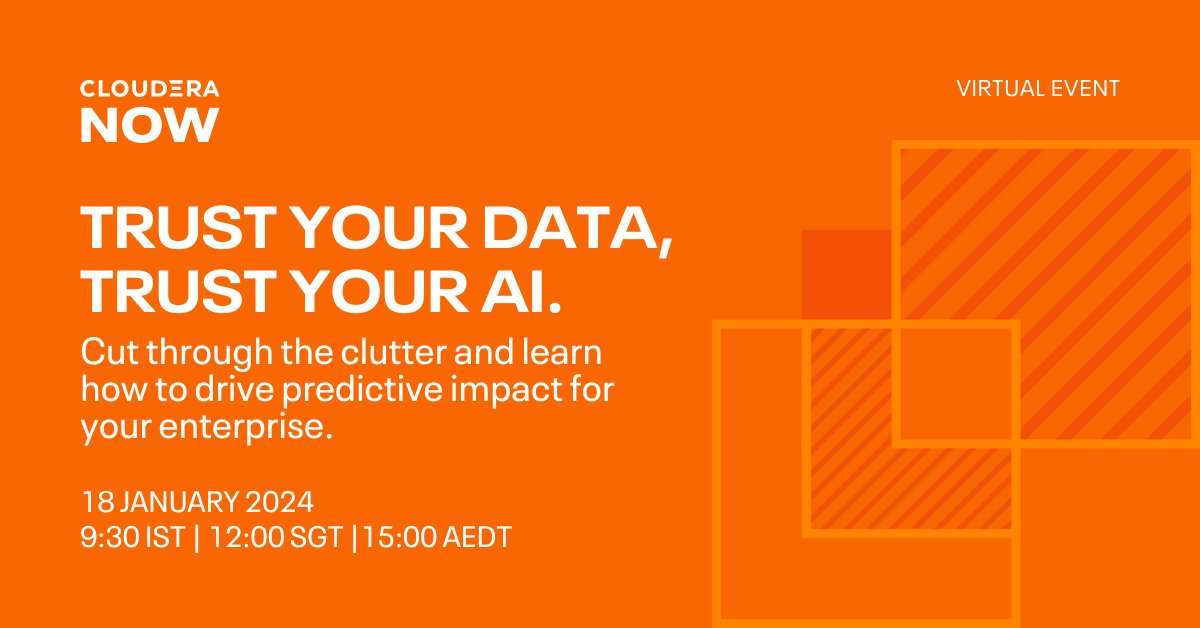 CLOUDERA
NOW

VIRTUAL EVENT

TRUST YOUR DATA, TRUST YOUR AI.

Cut through the clutter and learn how to drive predictive impact for your enterprise.

18 JANUARY 2024
9:30 IST | 12:00 SGT |15:00 AEDT